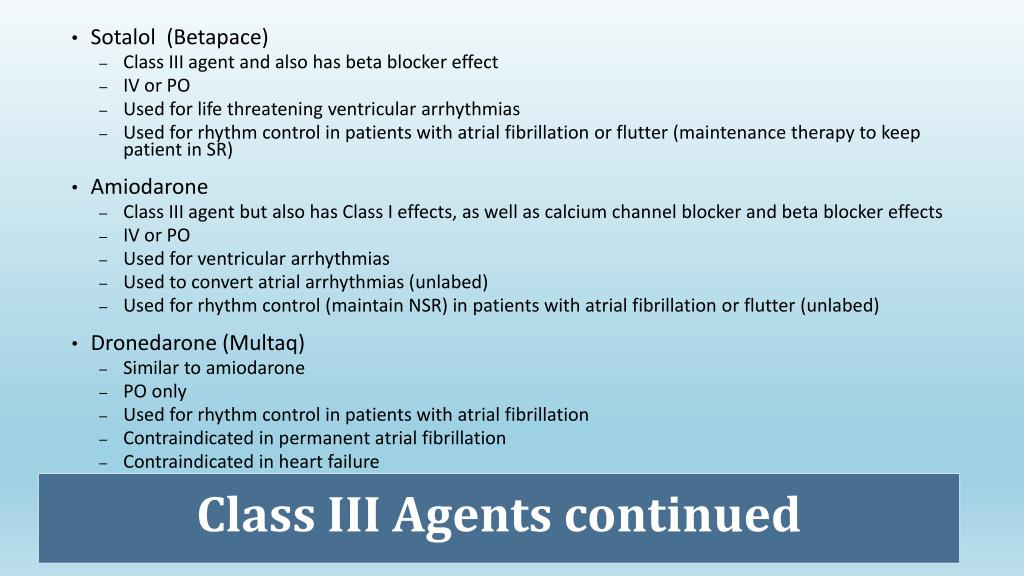 • Sotalol (Betapace)
– Class III agent and also has beta blocker effect
– IV or PO
– Used for life threatening ventricular arrhythmias
– Used for rhythm control in patients with atrial fibrillation or flutter (maintenance therapy to keep patient in SR)

• Amiodarone
– Class III agent but also has Class I effects, as well as calcium channel blocker and beta blocker effects
– IV or PO
– Used for ventricular arrhythmias
– Used to convert atrial arrhythmias (unlabed)
– Used for rhythm control (maintain NSR) in patients with atrial fibrillation or flutter (unlabed)

• Dronedarone (Multaq)
– Similar to amiodarone
– PO only
– Used for rhythm control in patients with atrial fibrillation
– Contraindicated in permanent atrial fibrillation
– Contraindicated in heart failure

Class III Agents continued